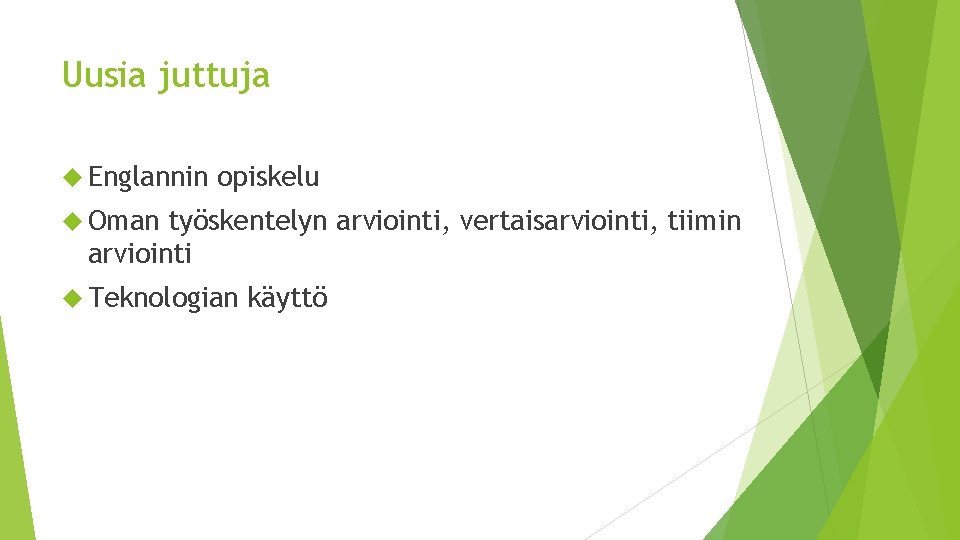 Uusia juttuja

Englannin opiskelu

Oman työskentelyn arviointi, vertaisarviointi, tiimin arviointi

Teknologian käyttö